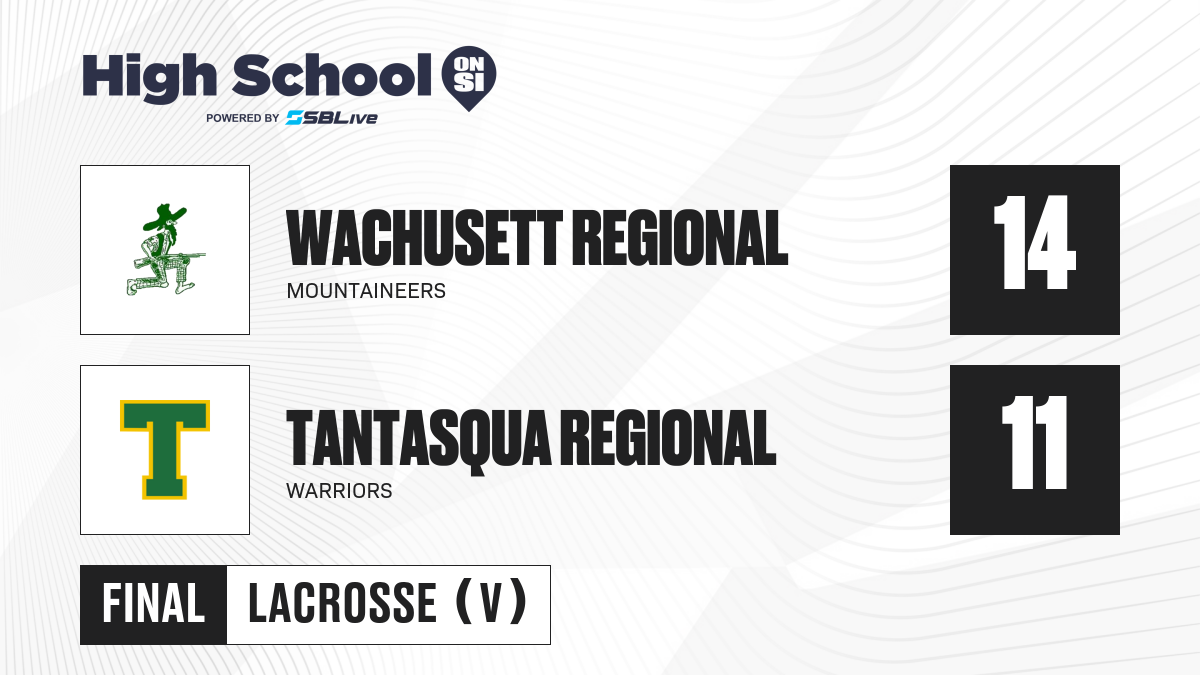 High School ON SI
POWERED BY SBLive

WACHUSETT REGIONAL
MOUNTAINEERS
14

T
TANTASQUA REGIONAL
WARRIORS
11

FINAL LACROSSE (V)